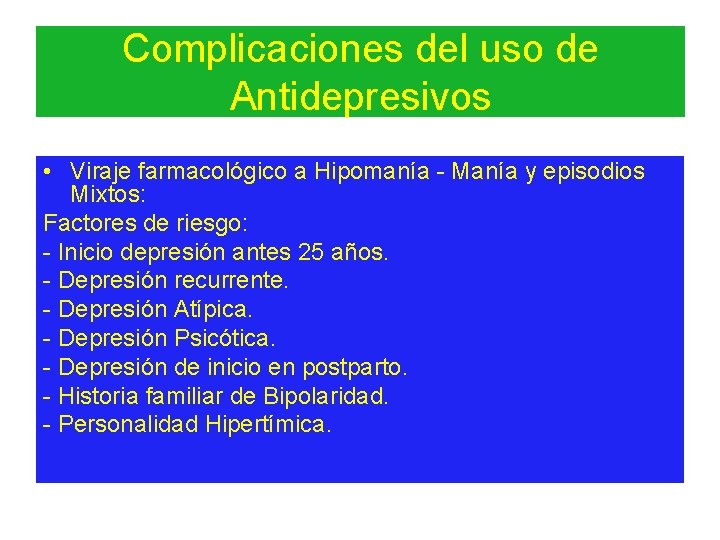 Complicaciones del uso de Antidepresivos

• Viraje farmacológico a Hipomanía - Manía y episodios Mixtos:

Factores de riesgo:

- Inicio depresión antes 25 años.
- Depresión recurrente.
- Depresión Atípica.
- Depresión Psicótica.
- Depresión de inicio en postparto.
- Historia familiar de Bipolaridad.
- Personalidad Hipertímica.